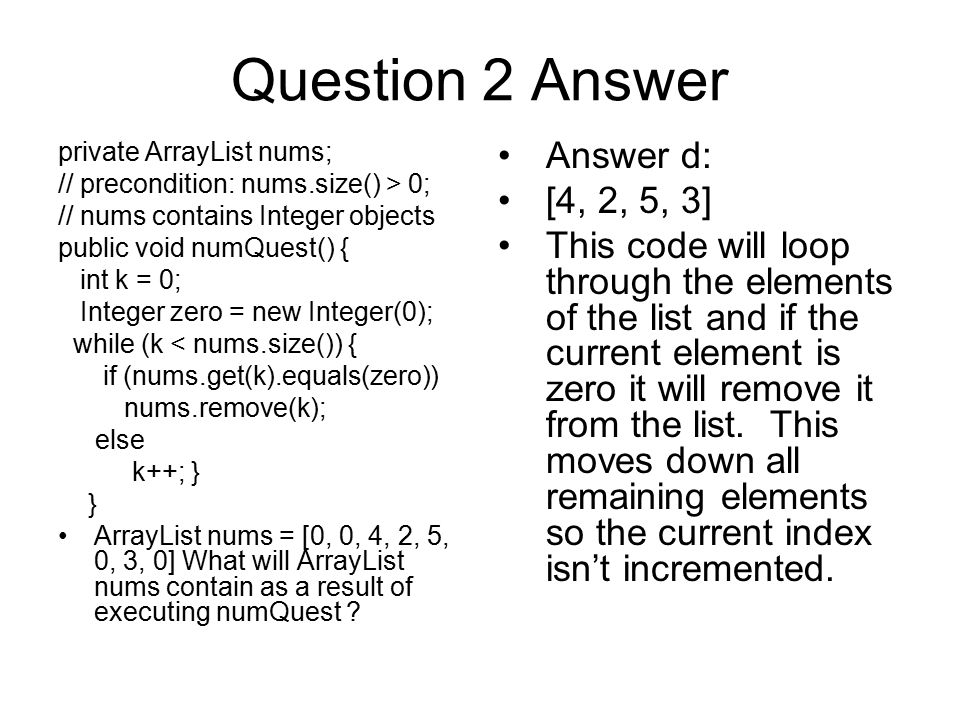 Question 2 Answer

private ArrayList nums;
// precondition: nums.size() > 0;
// nums contains Integer objects
public void numQuest() {
int k = 0;
Integer zero = new Integer(0);
while (k < nums.size()) {
if (nums.get(k).equals(zero))
nums.remove(k);
else
k++; }
}

• ArrayList nums = [0, 0, 4, 2, 5, 0, 3, 0] What will ArrayList nums contain as a result of executing numQuest ?

• Answer d:
• [4, 2, 5, 3]
• This code will loop through the elements of the list and if the current element is zero it will remove it from the list. This moves down all remaining elements so the current index isn't incremented.